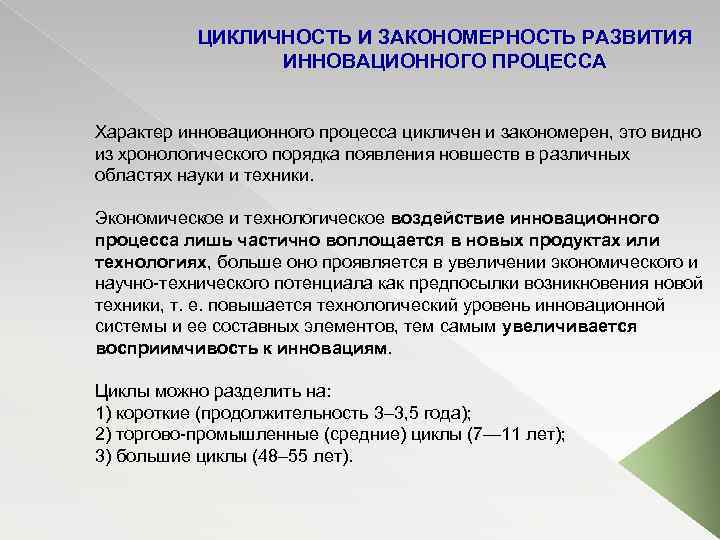 ЦИКЛИЧНОСТЬ И ЗАКОНОМЕРНОСТЬ РАЗВИТИЯ ИННОВАЦИОННОГО ПРОЦЕССА

Характер инновационного процесса цикличен и закономерен, это видно из хронологического порядка появления новшеств в различных областях науки и техники.

Экономическое и технологическое воздействие инновационного процесса лишь частично воплощается в новых продуктах или технологиях, больше оно проявляется в увеличении экономического и научно-технического потенциала как предпосылки возникновения новой техники, т. е. повышается технологический уровень инновационной системы и ее составных элементов, тем самым увеличивается восприимчивость к инновациям.

Циклы можно разделить на:
1) короткие (продолжительность 3–3,5 года);
2) торгово-промышленные (средние) циклы (7—11 лет);
3) большие циклы (48–55 лет).